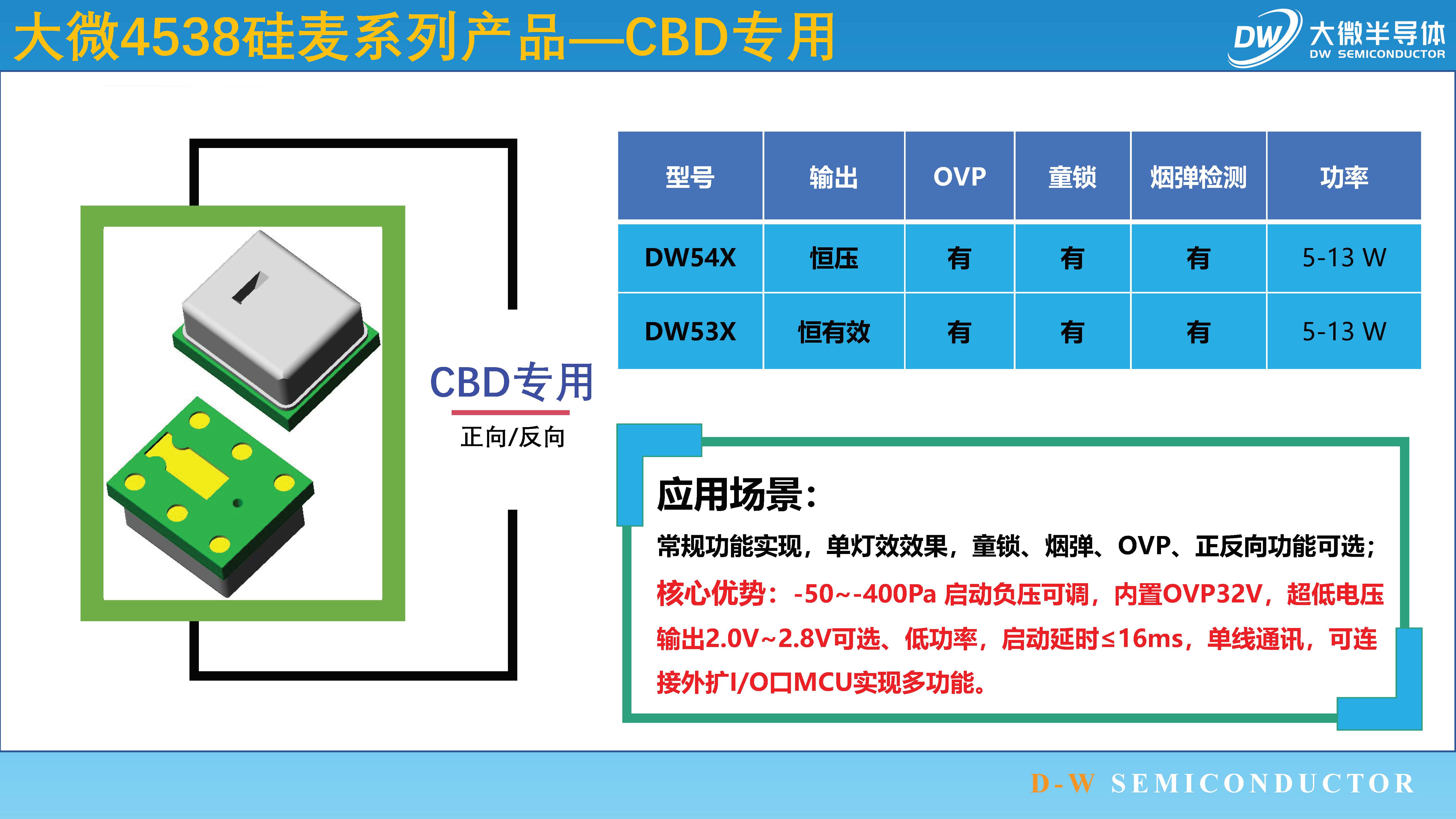 大微4538硅麦系列产品—CBD专用

DW 大微半导体
DW SEMICONDUCTOR

CBD专用
正向/反向

| 型号 | 输出 | OVP | 童锁 | 烟弹检测 | 功率 |
|---|---|---|---|---|---|
| DW54X | 恒压 | 有 | 有 | 有 | 5-13 W |
| DW53X | 恒有效 | 有 | 有 | 有 | 5-13 W |

应用场景：
常规功能实现，单灯效效果，童锁、烟弹、OVP、正反向功能可选；
核心优势：-50~-400Pa 启动负压可调，内置OVP32V，超低电压输出2.0V~2.8V可选、低功率，启动延时≤16ms，单线通讯，可连接外扩I/O口MCU实现多功能。

D-W SEMICONDUCTOR